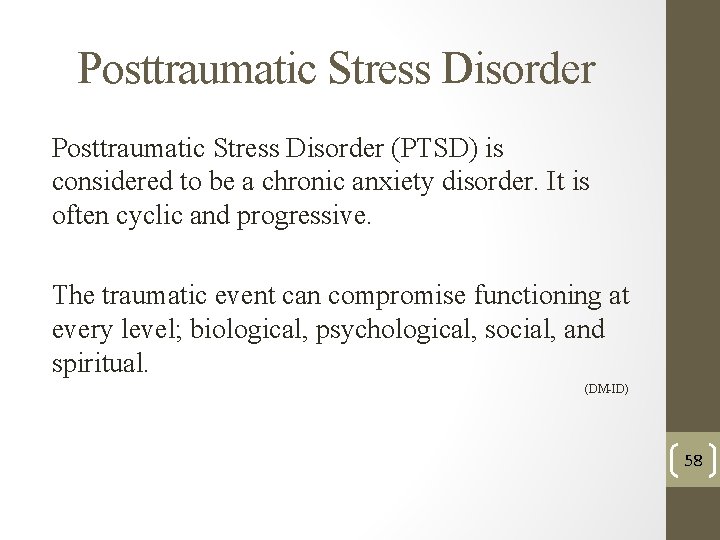 Posttraumatic Stress Disorder

Posttraumatic Stress Disorder (PTSD) is considered to be a chronic anxiety disorder. It is often cyclic and progressive.

The traumatic event can compromise functioning at every level; biological, psychological, social, and spiritual.

(DM-ID)

58